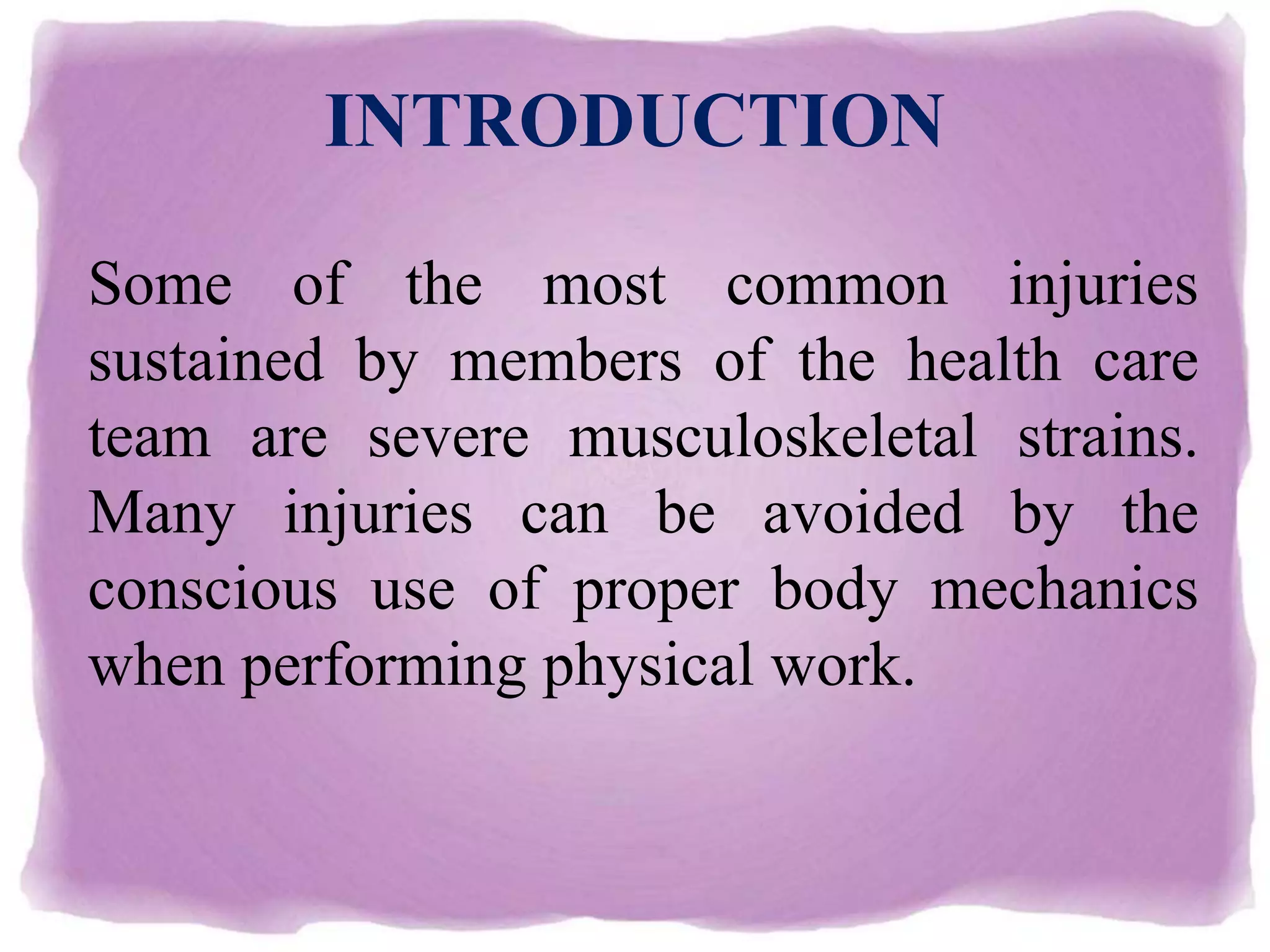 INTRODUCTION

Some of the most common injuries sustained by members of the health care team are severe musculoskeletal strains. Many injuries can be avoided by the conscious use of proper body mechanics when performing physical work.